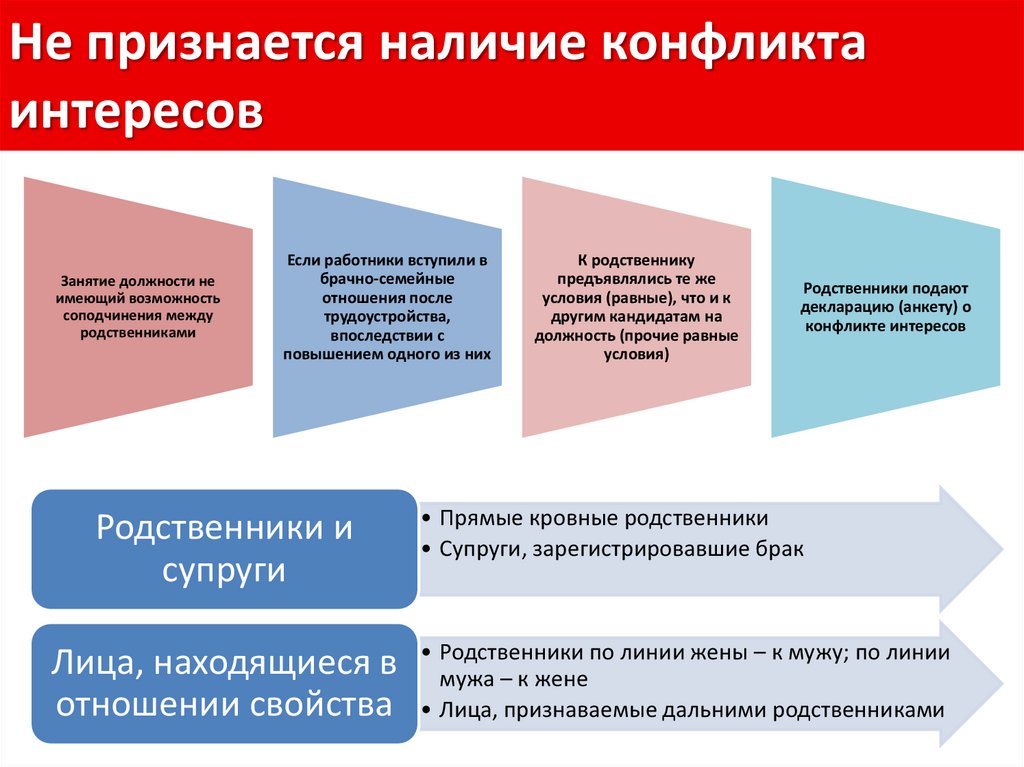 Не признается наличие конфликта интересов

Занятие должности не имеющий возможность соподчинения между родственниками

Если работники вступили в брачно-семейные отношения после трудоустройства, впоследствии с повышением одного из них

К родственнику предъявлялись те же условия (равные), что и к другим кандидатам на должность (прочие равные условия)

Родственники подают декларацию (анкету) о конфликте интересов

Родственники и супруги

• Прямые кровные родственники
• Супруги, зарегистрировавшие брак

Лица, находящиеся в отношении свойства

• Родственники по линии жены – к мужу; по линии мужа – к жене
• Лица, признаваемые дальними родственниками